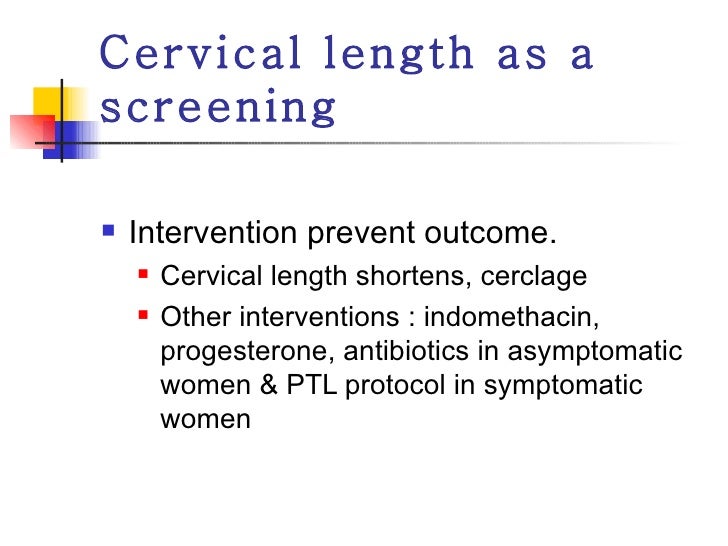 Cervical length as a screening

Intervention prevent outcome.

Cervical length shortens, cerclage

Other interventions : indomethacin, progesterone, antibiotics in asymptomatic women & PTL protocol in symptomatic women